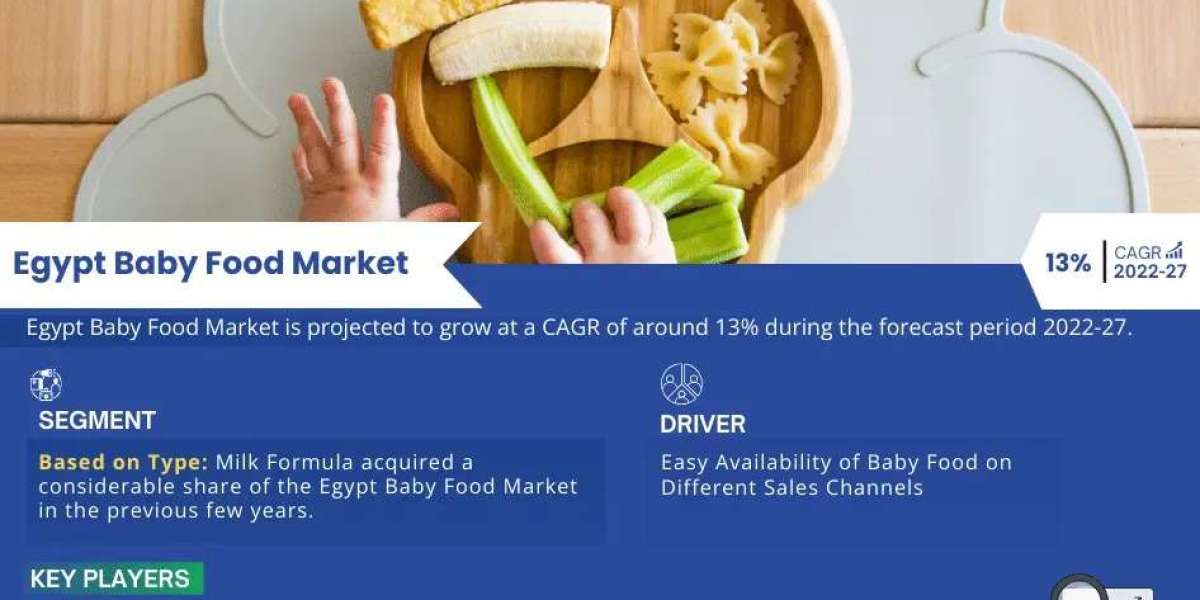 Egypt Baby Food Market

13% CAGR 2022-27

Egypt Baby Food Market is projected to grow at a CAGR of around 13% during the forecast period 2022-27.

SEGMENT

Based on Type: Milk Formula acquired a considerable share of the Egypt Baby Food Market in the previous few years.

DRIVER

Easy Availability of Baby Food on Different Sales Channels

KEY PLAYERS